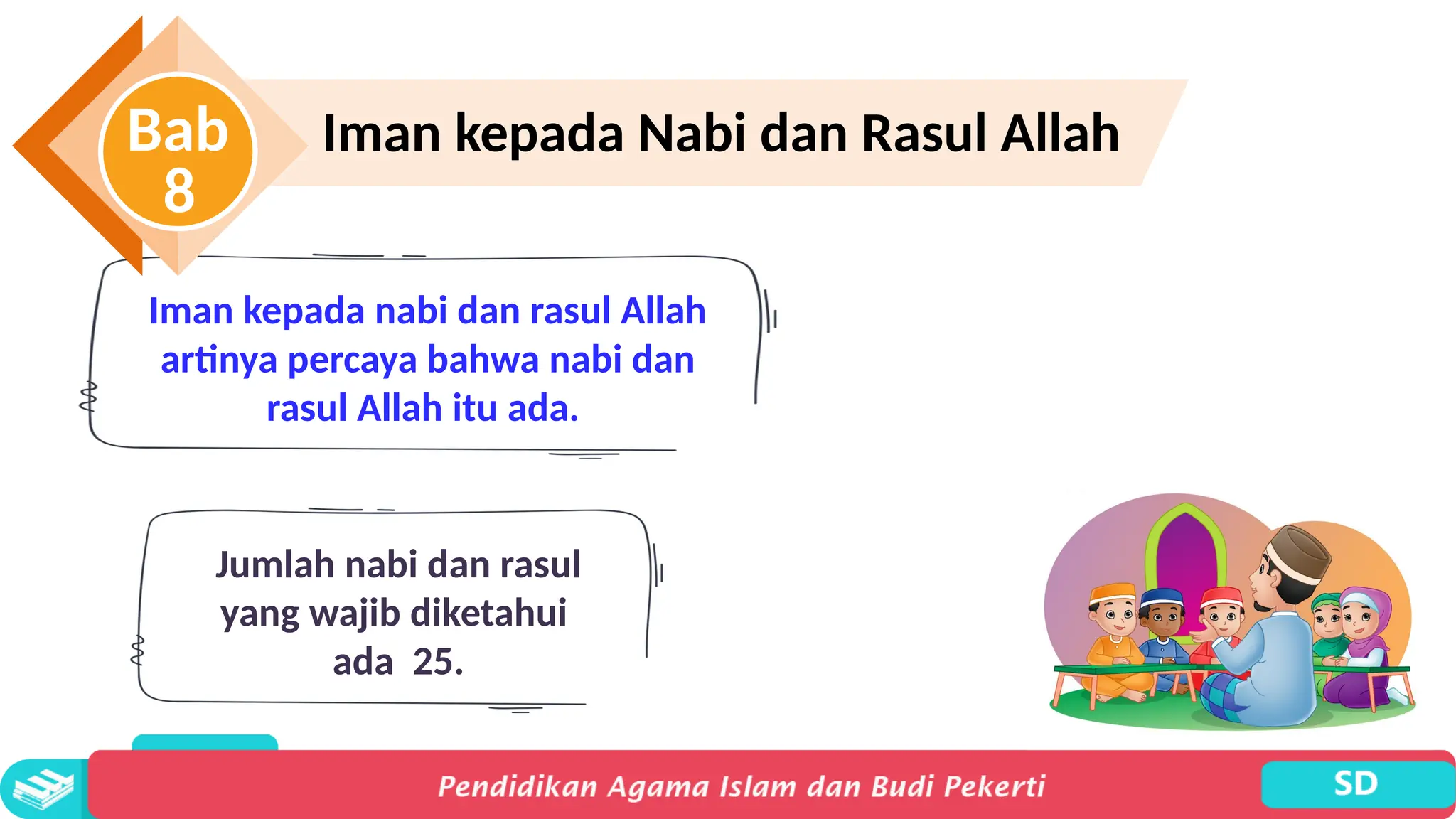 Bab 8

Iman kepada Nabi dan Rasul Allah

Iman kepada nabi dan rasul Allah artinya percaya bahwa nabi dan rasul Allah itu ada.

Jumlah nabi dan rasul yang wajib diketahui ada 25.

Pendidikan Agama Islam dan Budi Pekerti

SD